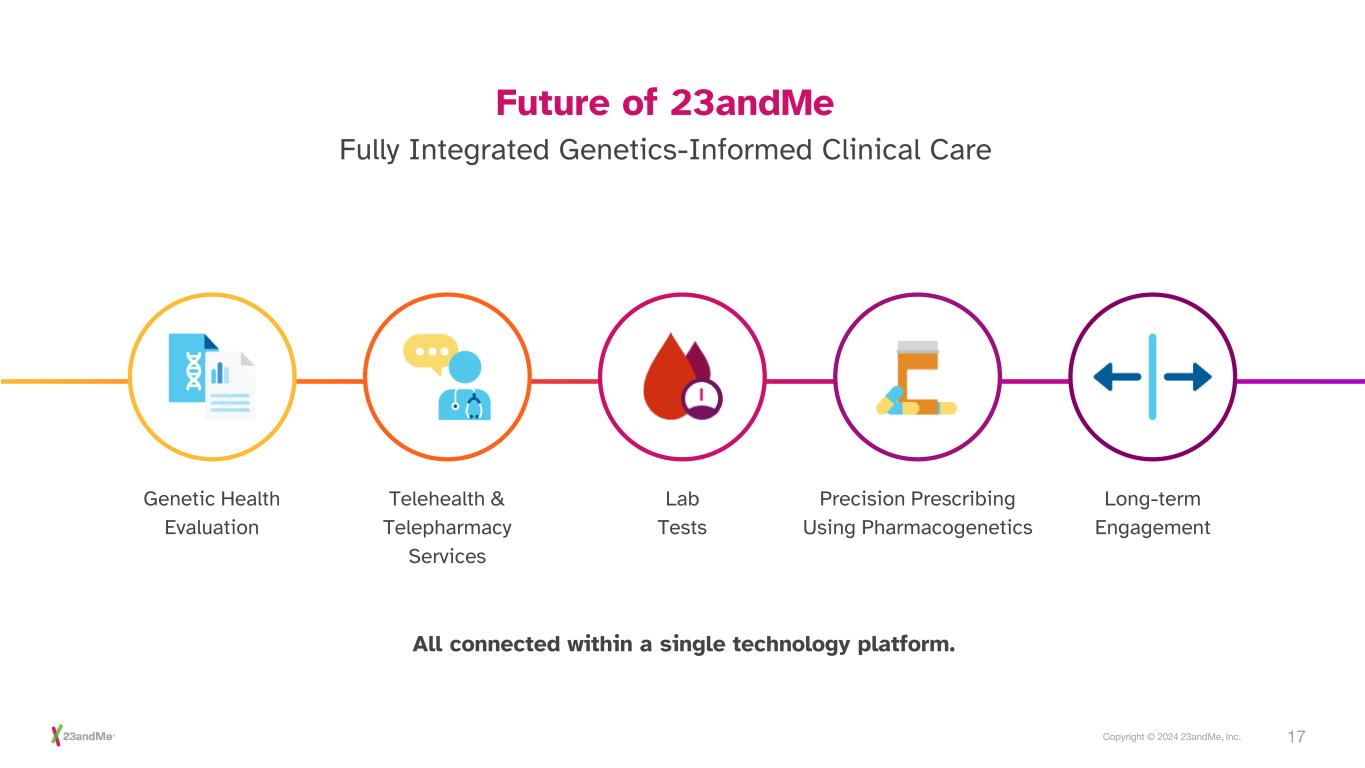 Future of 23andMe

Fully Integrated Genetics-Informed Clinical Care

Genetic Health Evaluation

Telehealth & Telepharmacy Services

Lab Tests

Precision Prescribing Using Pharmacogenetics

Long-term Engagement

All connected within a single technology platform.

23andMe

Copyright © 2024 23andMe, Inc.

17